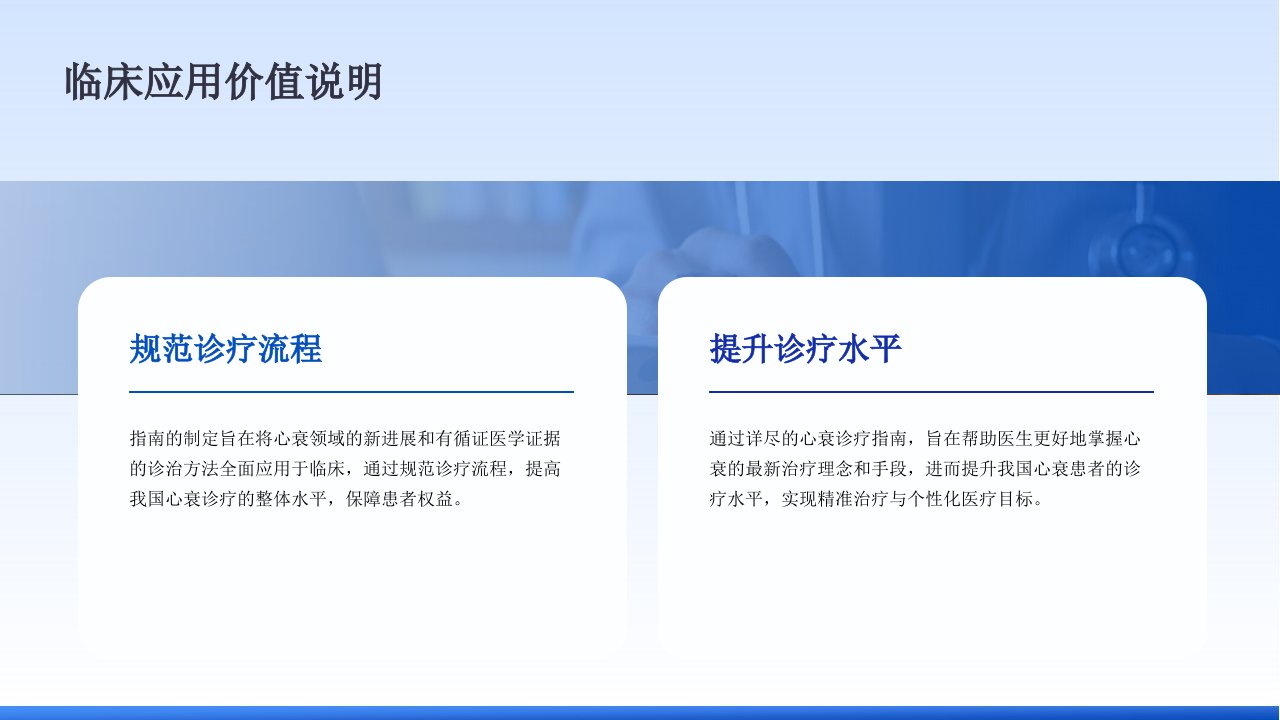 临床应用价值说明

规范诊疗流程

指南的制定旨在将心衰领域的新进展和有循证医学证据的诊治方法全面应用于临床，通过规范诊疗流程，提高我国心衰诊疗的整体水平，保障患者权益。

提升诊疗水平

通过详尽的心衰诊疗指南，旨在帮助医生更好地掌握心衰的最新治疗理念和手段，进而提升我国心衰患者的诊疗水平，实现精准治疗与个性化医疗目标。